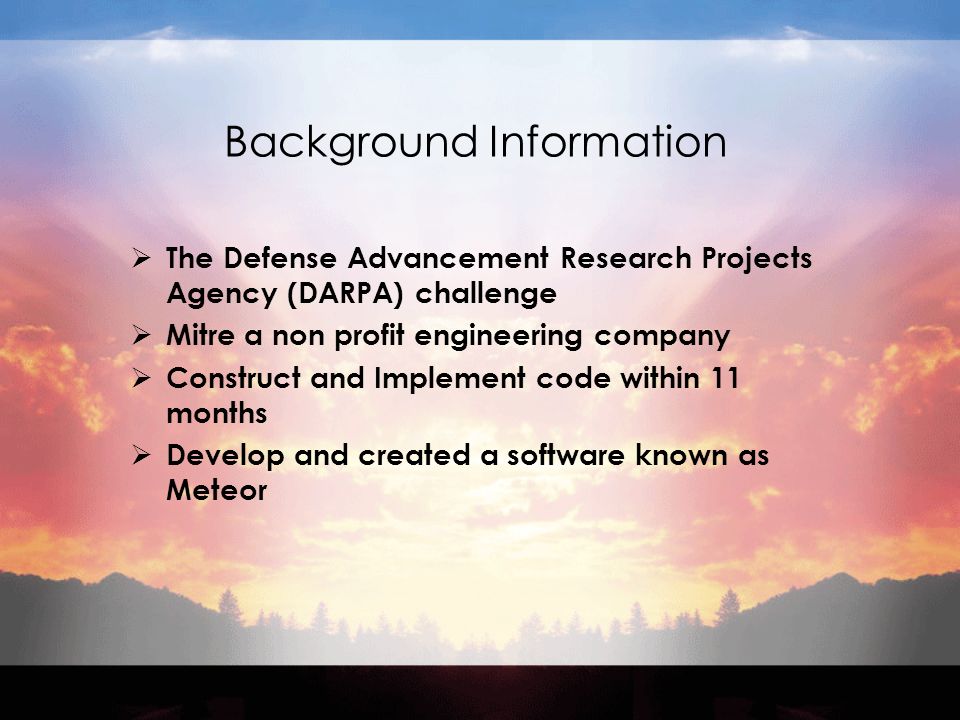 Background Information

➢ The Defense Advancement Research Projects Agency (DARPA) challenge
➢ Mitre a non profit engineering company
➢ Construct and Implement code within 11 months
➢ Develop and created a software known as Meteor